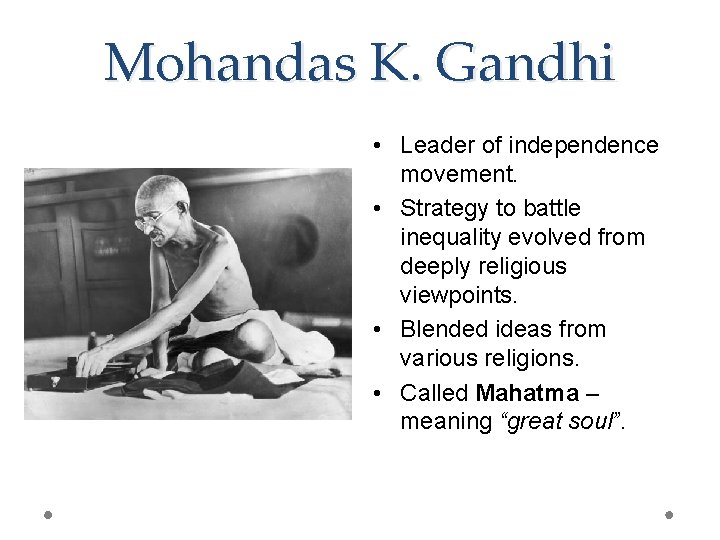 Mohandas K. Gandhi

• Leader of independence movement.
• Strategy to battle inequality evolved from deeply religious viewpoints.
• Blended ideas from various religions.
• Called Mahatma – meaning “great soul”.